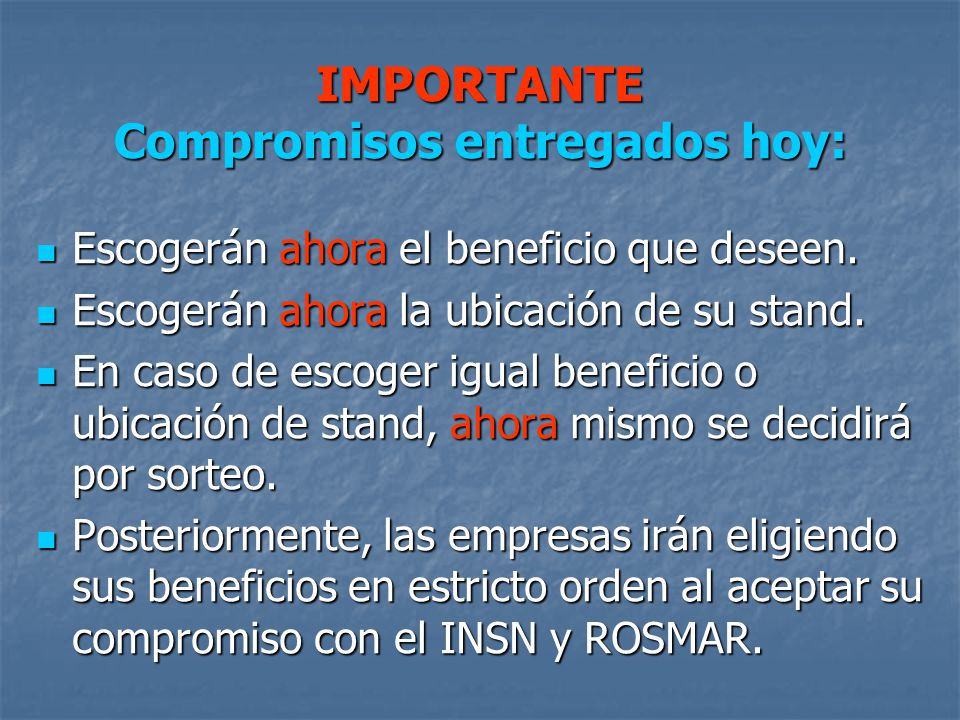 IMPORTANTE
Compromisos entregados hoy:

- Escogerán ahora el beneficio que deseen.
- Escogerán ahora la ubicación de su stand.
- En caso de escoger igual beneficio o ubicación de stand, ahora mismo se decidirá por sorteo.
- Posteriormente, las empresas irán eligiendo sus beneficios en estricto orden al aceptar su compromiso con el INSN y ROSMAR.